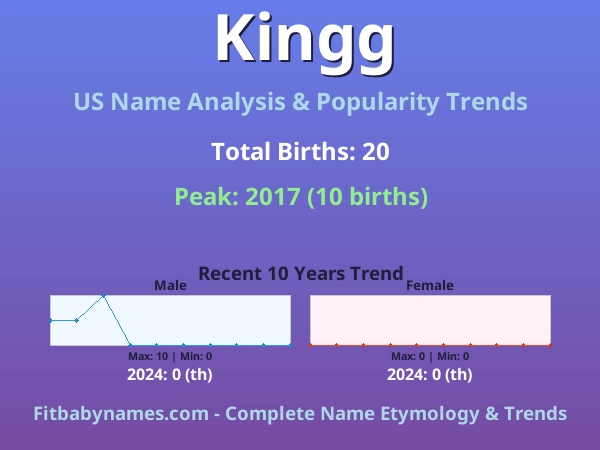 Kingg

US Name Analysis & Popularity Trends

Total Births: 20

Peak: 2017 (10 births)

Recent 10 Years Trend

Male

Max: 10 | Min: 0

2024: 0 (th)

Female

Max: 0 | Min: 0

2024: 0 (th)

Fitbabynames.com - Complete Name Etymology & Trends